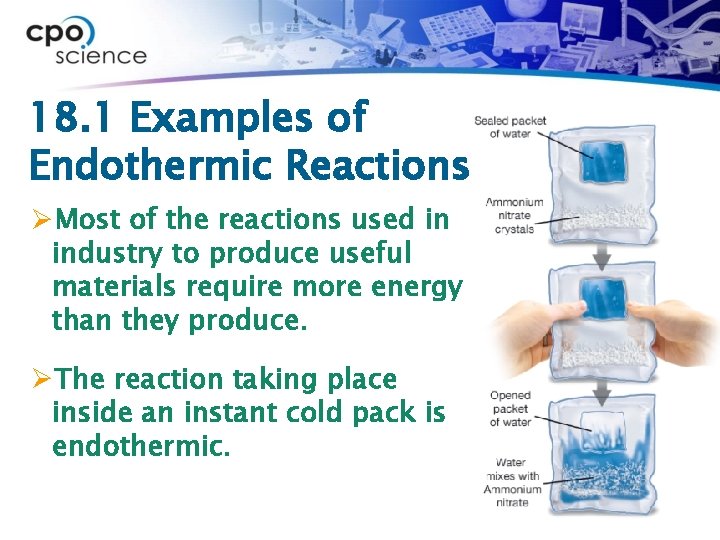 cpo science

18.1 Examples of Endothermic Reactions

➢Most of the reactions used in industry to produce useful materials require more energy than they produce.

➢The reaction taking place inside an instant cold pack is endothermic.

Sealed packet of water

Ammonium nitrate crystals

Opened packet of water

Water mixes with Ammonium nitrate